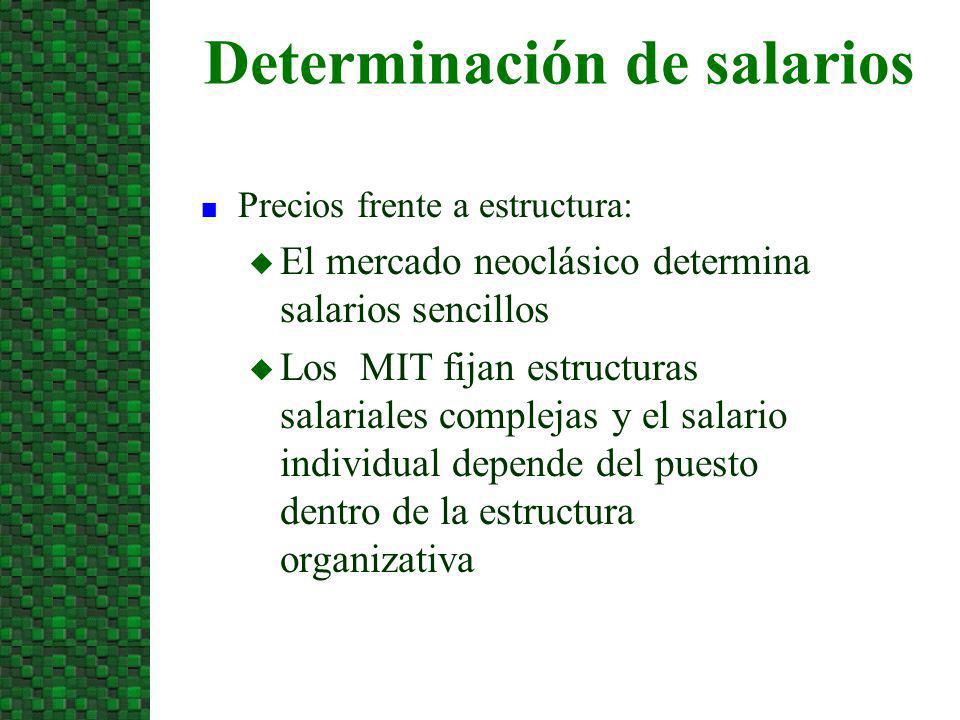 Determinación de salarios

Precios frente a estructura:

El mercado neoclásico determina salarios sencillos

Los MIT fijan estructuras salariales complejas y el salario individual depende del puesto dentro de la estructura organizativa